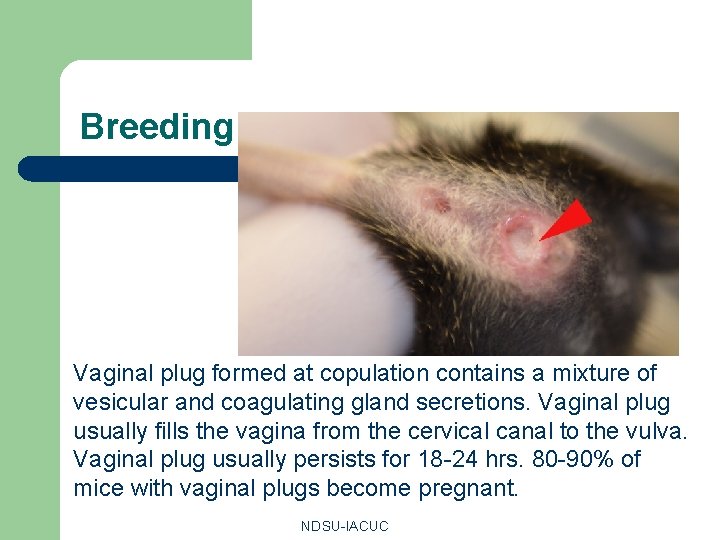 Breeding

Vaginal plug formed at copulation contains a mixture of vesicular and coagulating gland secretions. Vaginal plug usually fills the vagina from the cervical canal to the vulva. Vaginal plug usually persists for 18-24 hrs. 80-90% of mice with vaginal plugs become pregnant.

NDSU-IACUC